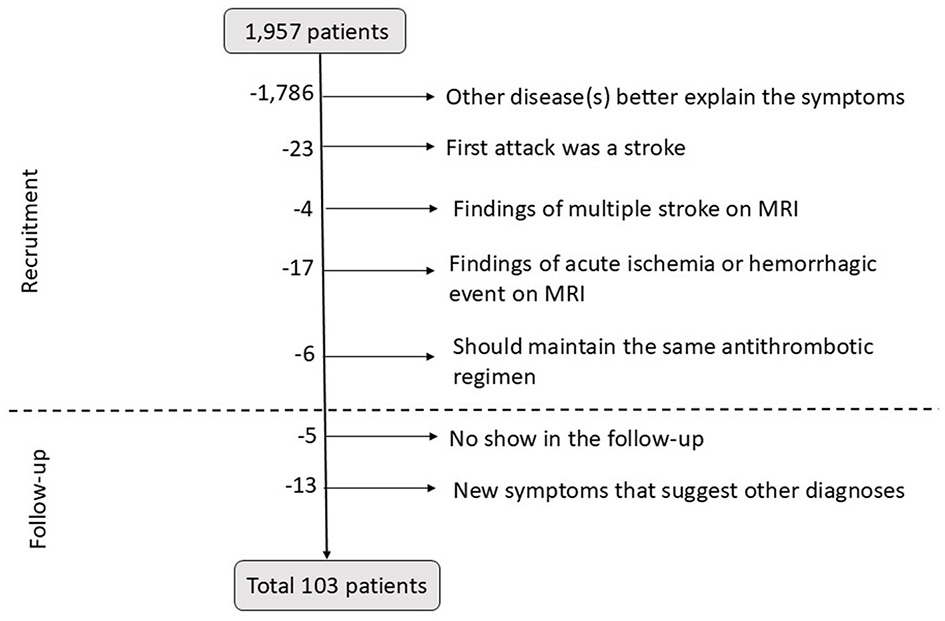 1,957 patients

Recruitment

-1,786 Other disease(s) better explain the symptoms

-23 First attack was a stroke

-4 Findings of multiple stroke on MRI

-17 Findings of acute ischemia or hemorrhagic event on MRI

-6 Should maintain the same antithrombotic regimen

Follow-up

-5 No show in the follow-up

-13 New symptoms that suggest other diagnoses

Total 103 patients